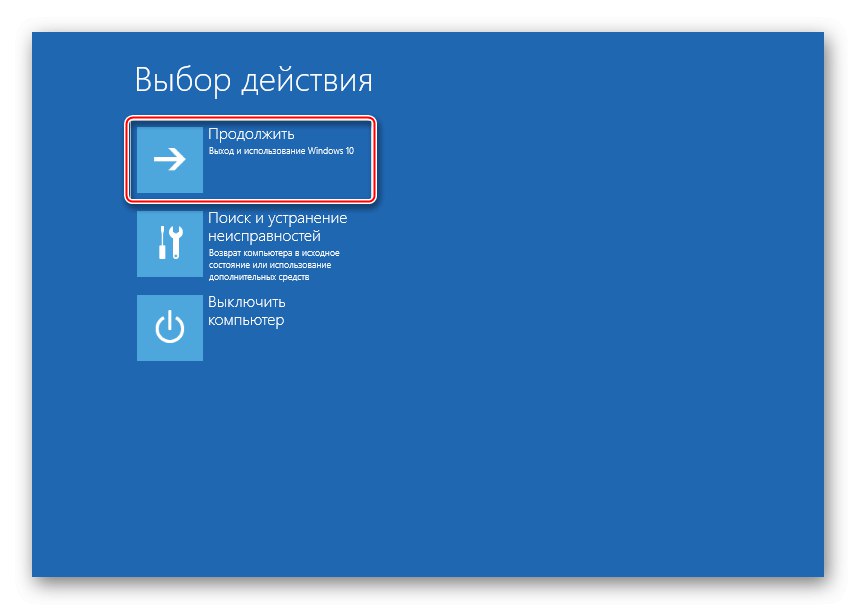 Выбор действия

Продолжить
Выход и использование Windows 10

Поиск и устранение неисправностей
Возврат компьютера в исходное состояние или использование дополнительных средств

Выключить компьютер